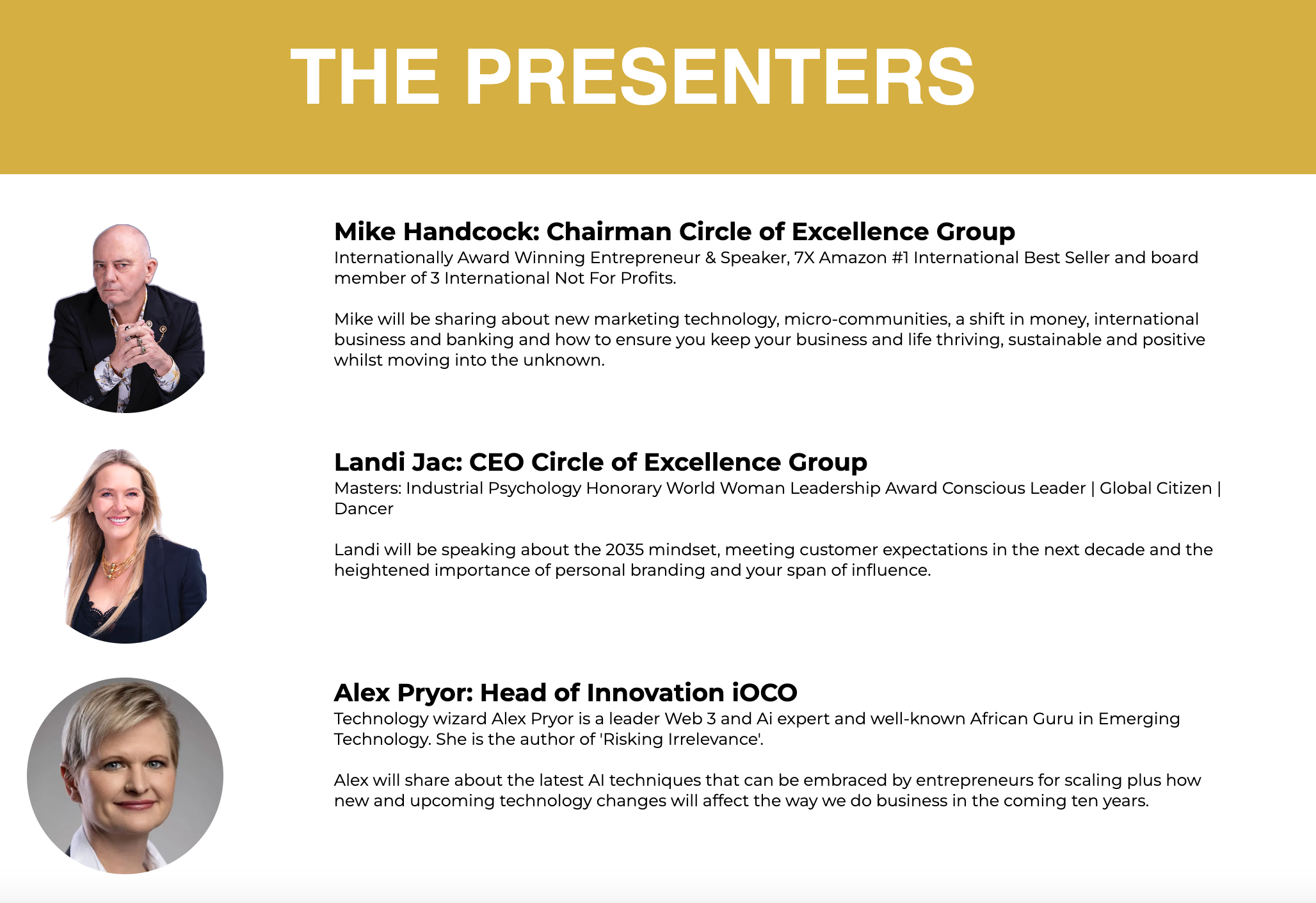 THE PRESENTERS

Mike Handcock: Chairman Circle of Excellence Group
Internationally Award Winning Entrepreneur & Speaker, 7X Amazon #1 International Best Seller and board member of 3 International Not For Profits.

Mike will be sharing about new marketing technology, micro-communities, a shift in money, international business and banking and how to ensure you keep your business and life thriving, sustainable and positive whilst moving into the unknown.

Landi Jac: CEO Circle of Excellence Group
Masters: Industrial Psychology Honorary World Woman Leadership Award Conscious Leader | Global Citizen | Dancer

Landi will be speaking about the 2035 mindset, meeting customer expectations in the next decade and the heightened importance of personal branding and your span of influence.

Alex Pryor: Head of Innovation iOCO
Technology wizard Alex Pryor is a leader Web 3 and Ai expert and well-known African Guru in Emerging Technology. She is the author of 'Risking Irrelevance'.

Alex will share about the latest AI techniques that can be embraced by entrepreneurs for scaling plus how new and upcoming technology changes will affect the way we do business in the coming ten years.